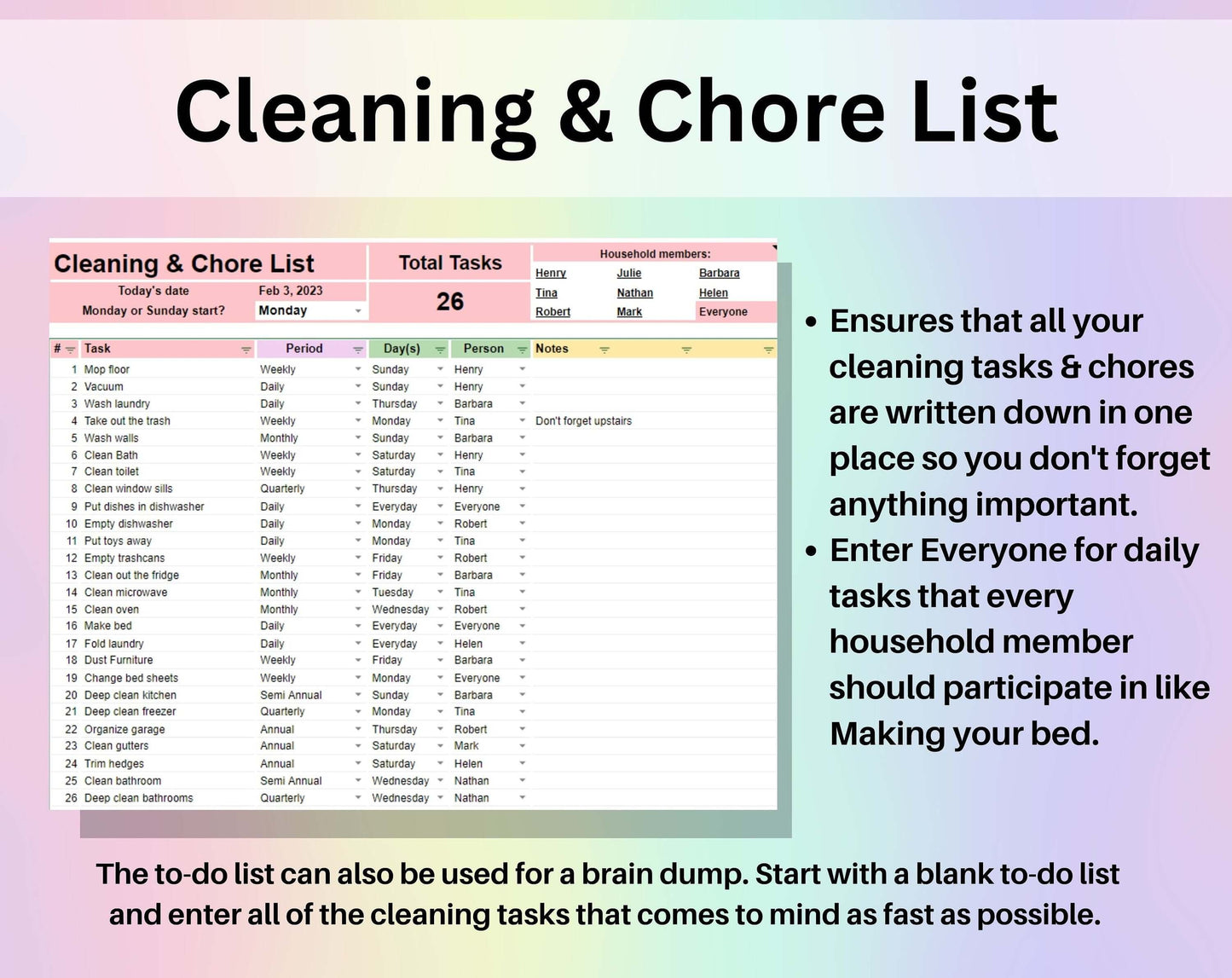 Cleaning & Chore List

Cleaning & Chore List

Today's date Feb 3, 2023

Monday or Sunday start? Monday

Total Tasks

26

Household members:

| Henry | Julie | Barbara |
|---|---|---|
| Tina | Nathan | Helen |
| Robert | Mark | Everyone |

| # | Task | Period | Day(s) | Person | Notes |
|---|---|---|---|---|---|
| 1 | Mop floor | Weekly | Sunday | Henry | |
| 2 | Vacuum | Daily | Sunday | Henry | |
| 3 | Wash laundry | Daily | Thursday | Barbara | |
| 4 | Take out the trash | Weekly | Monday | Tina | Don't forget upstairs |
| 5 | Wash walls | Monthly | Sunday | Barbara | |
| 6 | Clean Bath | Weekly | Saturday | Henry | |
| 7 | Clean toilet | Weekly | Saturday | Tina | |
| 8 | Clean window sills | Quarterly | Thursday | Henry | |
| 9 | Put dishes in dishwasher | Daily | Everyday | Everyone | |
| 10 | Empty dishwasher | Daily | Monday | Robert | |
| 11 | Put toys away | Daily | Monday | Tina | |
| 12 | Empty trashcans | Weekly | Friday | Robert | |
| 13 | Clean out the fridge | Monthly | Friday | Barbara | |
| 14 | Clean microwave | Monthly | Tuesday | Tina | |
| 15 | Clean oven | Monthly | Wednesday | Robert | |
| 16 | Make bed | Daily | Everyday | Everyone | |
| 17 | Fold laundry | Daily | Everyday | Helen | |
| 18 | Dust Furniture | Weekly | Friday | Barbara | |
| 19 | Change bed sheets | Weekly | Monday | Everyone | |
| 20 | Deep clean kitchen | Semi Annual | Sunday | Barbara | |
| 21 | Deep clean freezer | Quarterly | Monday | Tina | |
| 22 | Organize garage | Annual | Thursday | Robert | |
| 23 | Clean gutters | Annual | Saturday | Mark | |
| 24 | Trim hedges | Annual | Saturday | Helen | |
| 25 | Clean bathroom | Semi Annual | Wednesday | Nathan | |
| 26 | Deep clean bathrooms | Quarterly | Wednesday | Nathan | |

• Ensures that all your cleaning tasks & chores are written down in one place so you don't forget anything important.
• Enter Everyone for daily tasks that every household member should participate in like Making your bed.

The to-do list can also be used for a brain dump. Start with a blank to-do list and enter all of the cleaning tasks that comes to mind as fast as possible.